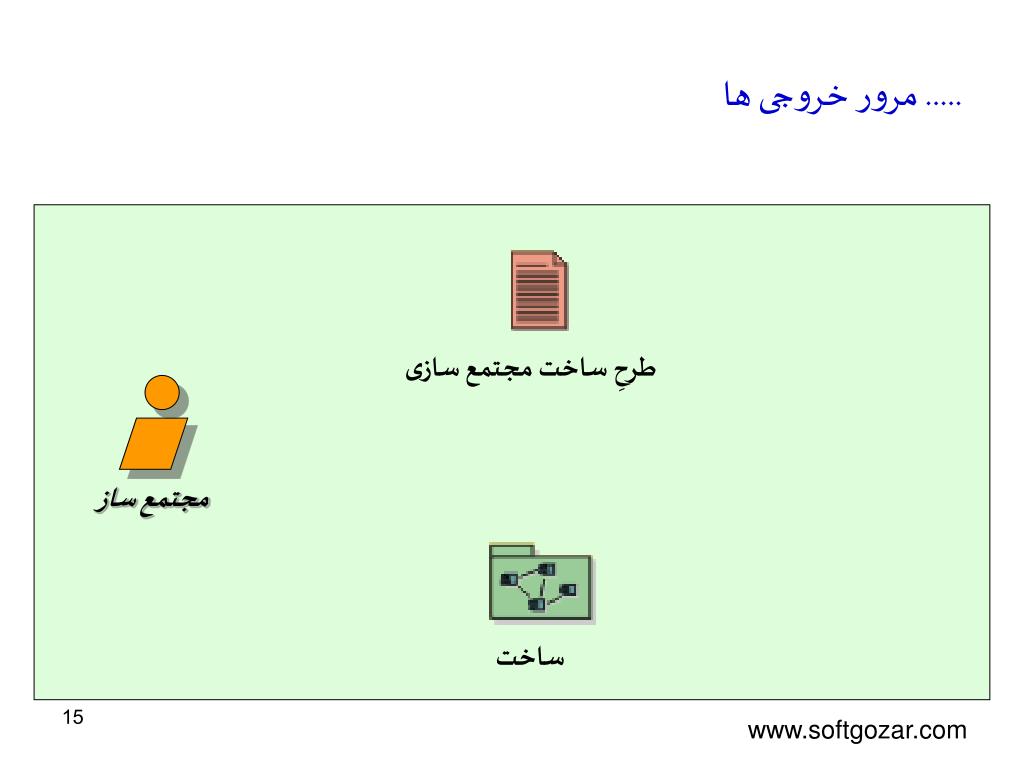 مرور خروجی ها .....

طرحِ ساخت مجتمع سازی

مجتمع ساز

ساخت

15

www.softgozar.com